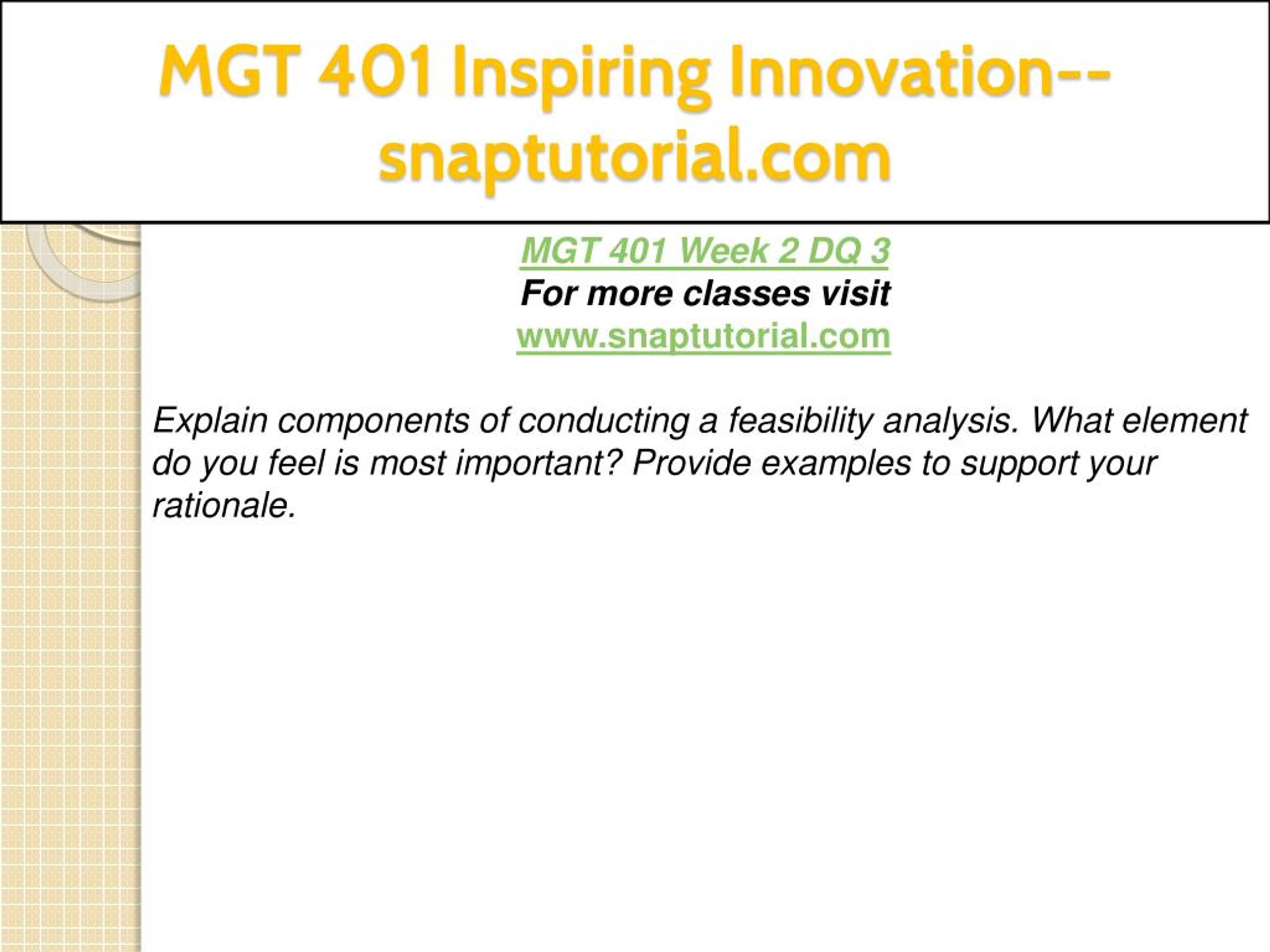 MGT 401 Inspiring Innovation--snaptutorial.com

MGT 401 Week 2 DQ 3
For more classes visit
www.snaptutorial.com

Explain components of conducting a feasibility analysis. What element do you feel is most important? Provide examples to support your rationale.